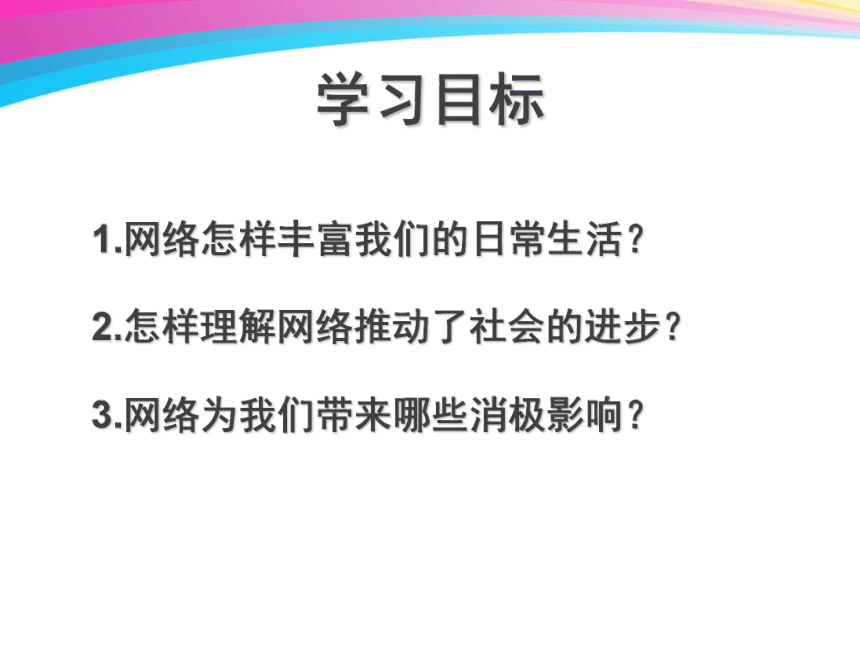 学习目标

1.网络怎样丰富我们的日常生活？

2.怎样理解网络推动了社会的进步？

3.网络为我们带来哪些消极影响？